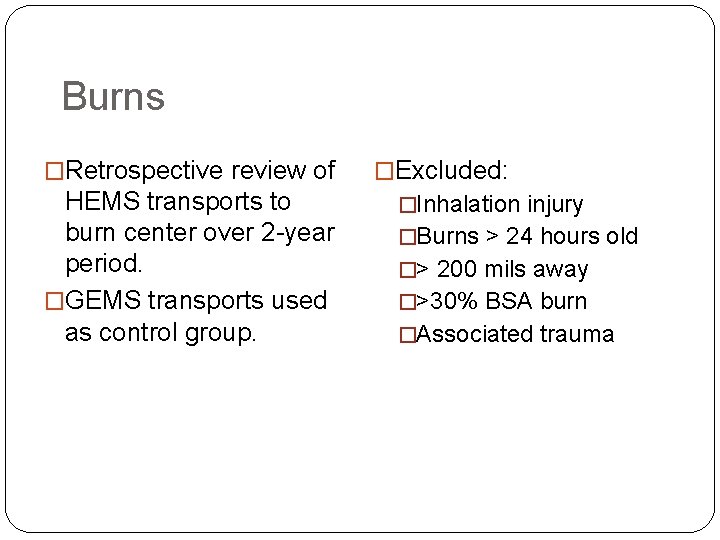 Burns

□Retrospective review of HEMS transports to burn center over 2-year period.

□GEMS transports used as control group.

□Excluded:

□Inhalation injury

□Burns > 24 hours old

□> 200 mils away

□>30% BSA burn

□Associated trauma